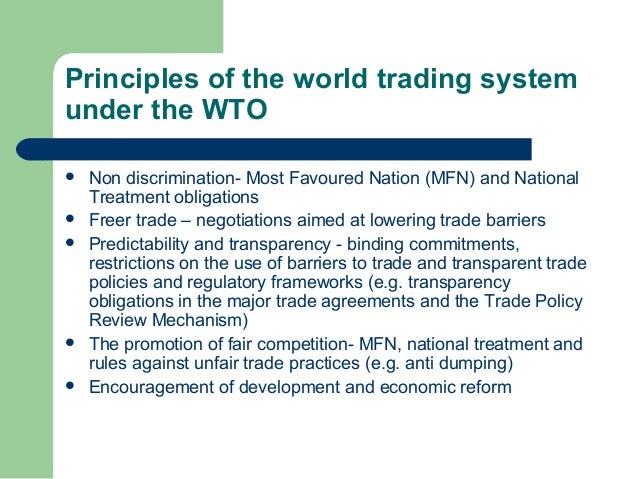 Principles of the world trading system under the WTO

- Non discrimination- Most Favoured Nation (MFN) and National Treatment obligations
- Freer trade – negotiations aimed at lowering trade barriers
- Predictability and transparency - binding commitments, restrictions on the use of barriers to trade and transparent trade policies and regulatory frameworks (e.g. transparency obligations in the major trade agreements and the Trade Policy Review Mechanism)
- The promotion of fair competition- MFN, national treatment and rules against unfair trade practices (e.g. anti dumping)
- Encouragement of development and economic reform